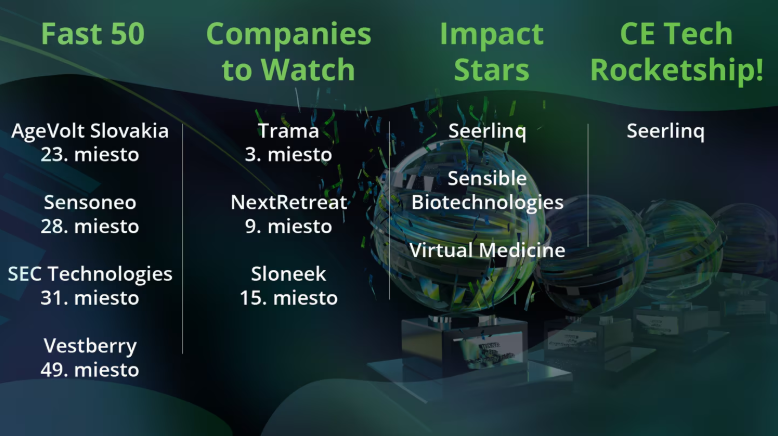 Fast 50

AgeVolt Slovakia
23. miesto

Sensoneo
28. miesto

SEC Technologies
31. miesto

Vestberry
49. miesto

Companies to Watch

Trama
3. miesto

NextRetreat
9. miesto

Sloneek
15. miesto

Impact Stars

Seerlinq

Sensible Biotechnologies

Virtual Medicine

CE Tech Rocketship!

Seerlinq